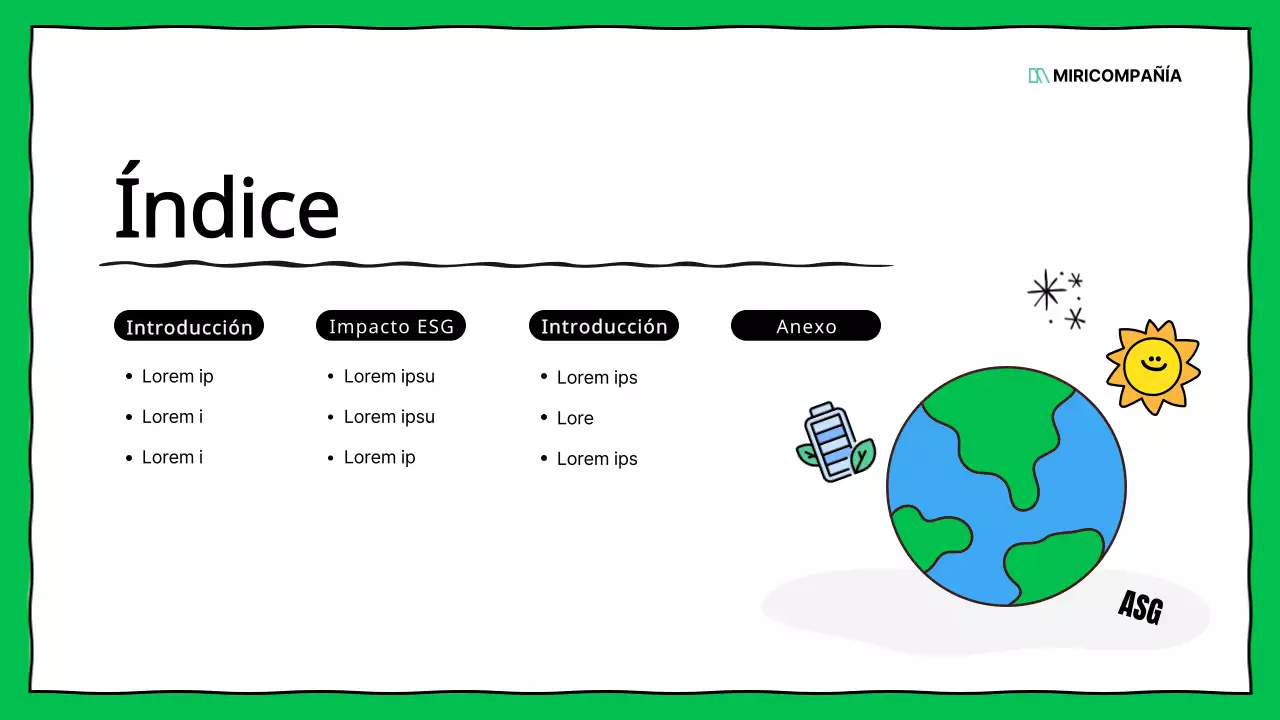 MIRICOMPAÑÍA

Índice

Introducción
- Lorem ip
- Lorem i
- Lorem i

Impacto ESG
- Lorem ipsu
- Lorem ipsu
- Lorem ip

Introducción
- Lorem ips
- Lore
- Lorem ips

Anexo

ASG